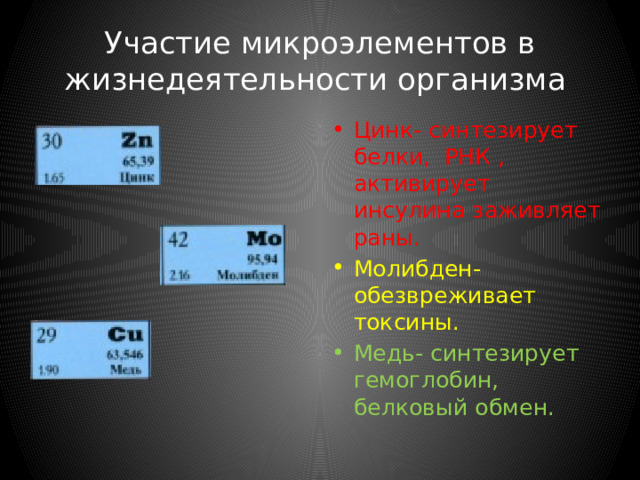 Участие микроэлементов в жизнедеятельности организма

30 Zn
65,39
1.65 Цинк

42 Mo
95,94
2.16 Молибден

29 Cu
63,546
1.90 Медь

• Цинк- синтезирует белки, РНК , активирует инсулина заживляет раны.
• Молибден- обезвреживает токсины.
• Медь- синтезирует гемоглобин, белковый обмен.